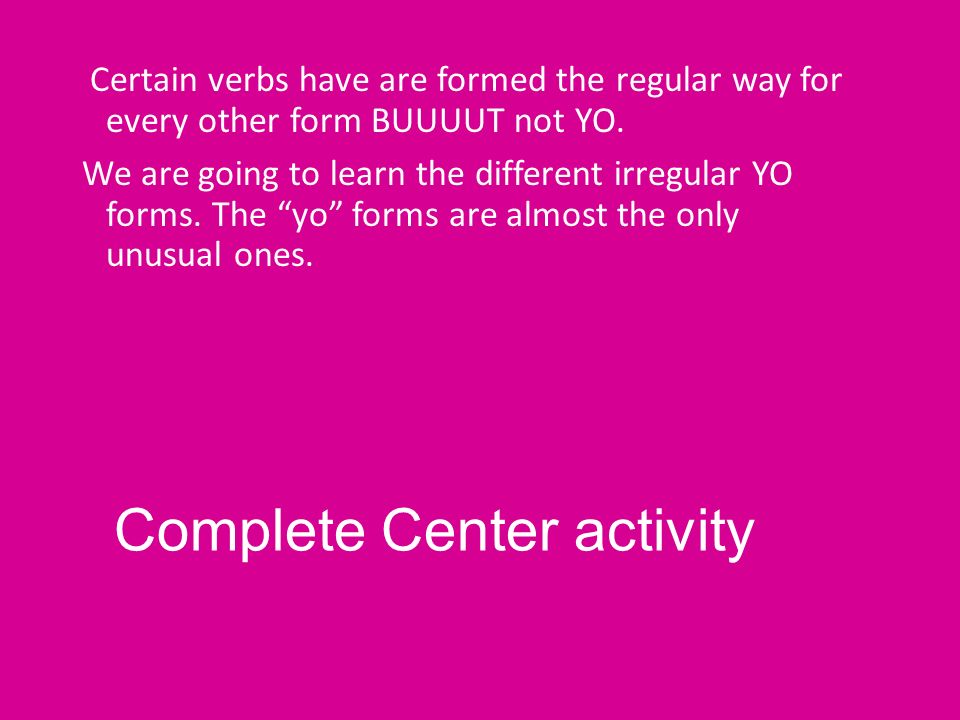 Certain verbs have are formed the regular way for every other form BUUUUT not YO.

We are going to learn the different irregular YO forms. The “yo” forms are almost the only unusual ones.

Complete Center activity